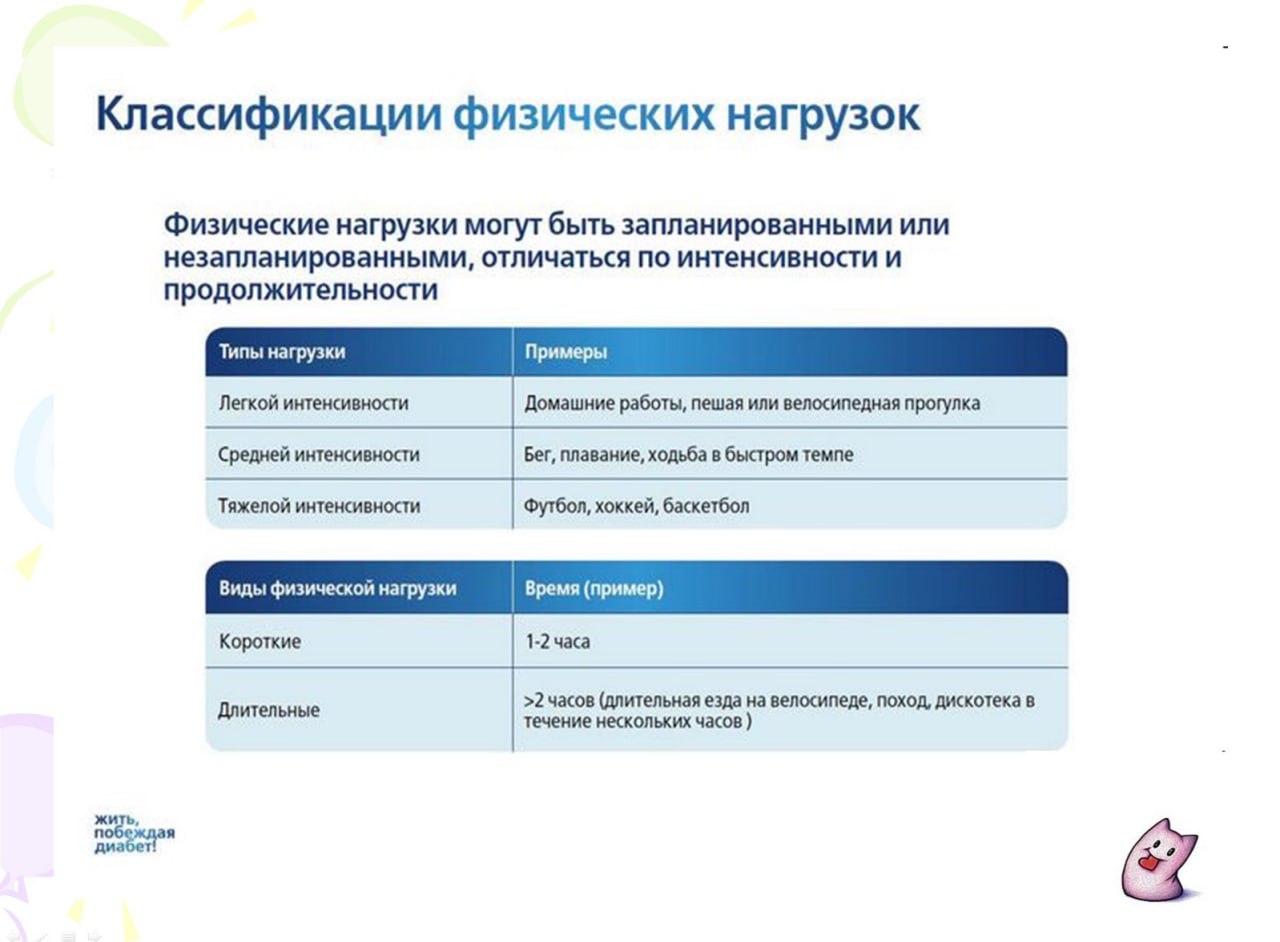 Классификации физических нагрузок

Физические нагрузки могут быть запланированными или незапланированными, отличаться по интенсивности и продолжительности

| Типы нагрузки | Примеры |
|---|---|
| Легкой интенсивности | Домашние работы, пешая или велосипедная прогулка |
| Средней интенсивности | Бег, плавание, ходьба в быстром темпе |
| Тяжелой интенсивности | Футбол, хоккей, баскетбол |

| Виды физической нагрузки | Время (пример) |
|---|---|
| Короткие | 1-2 часа |
| Длительные | >2 часов (длительная езда на велосипеде, поход, дискотека в течение нескольких часов ) |

жить, побеждая диабет!